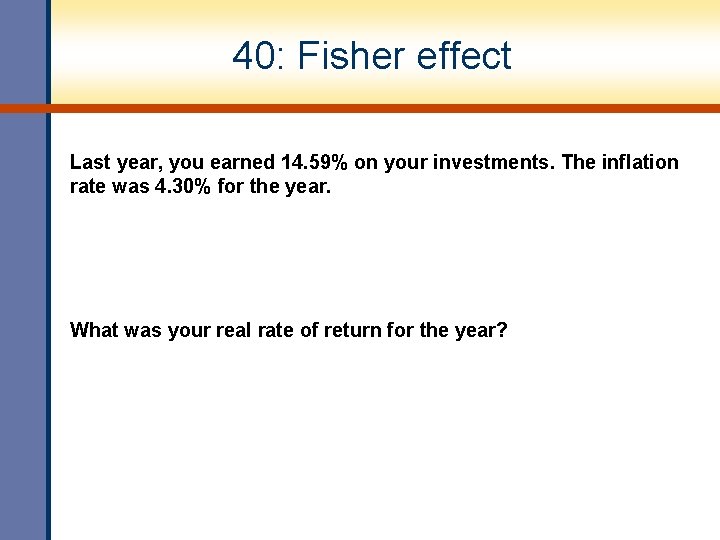 40: Fisher effect

Last year, you earned 14.59% on your investments. The inflation rate was 4.30% for the year.

What was your real rate of return for the year?